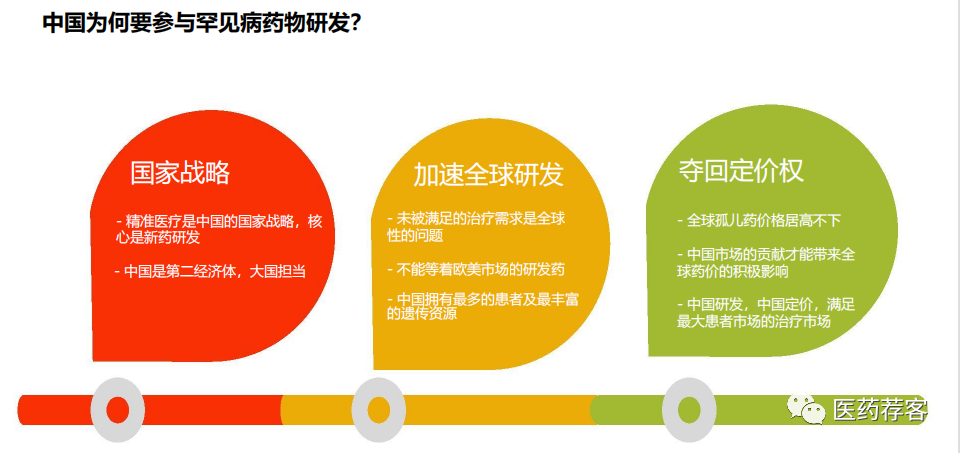 中国为何要参与罕见病药物研发？

国家战略

- 精准医疗是中国的国家战略，核心是新药研发

- 中国是第二经济体，大国担当

加速全球研发

- 未被满足的治疗需求是全球性的问题

- 不能等着欧美市场的研发药

- 中国拥有最多的患者及最丰富的遗传资源

夺回定价权

- 全球孤儿药价格居高不下

- 中国市场的贡献才能带来全球药价的积极影响

- 中国研发，中国定价，满足最大患者市场的治疗市场

医药荐客